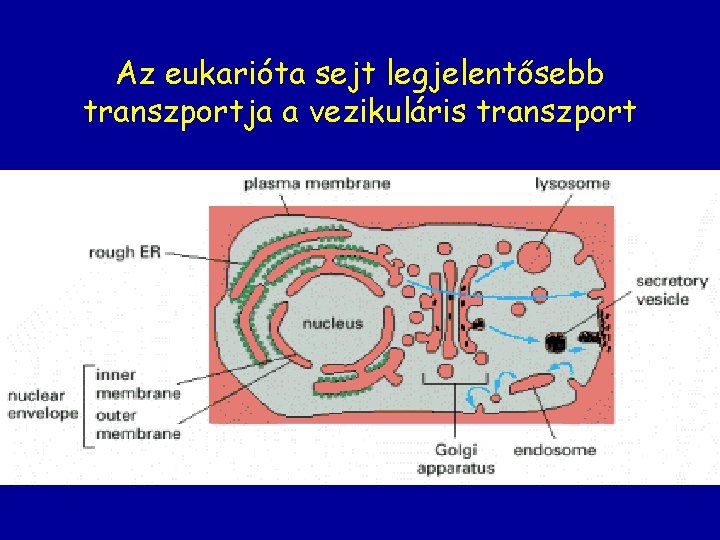 Az eukarióta sejt legjelentősebb transzportja a vezikuláris transzport

plasma membrane

lysosome

rough ER

secretory vesicle

nucleus

nuclear envelope

inner membrane

outer membrane

Golgi apparatus

endosome